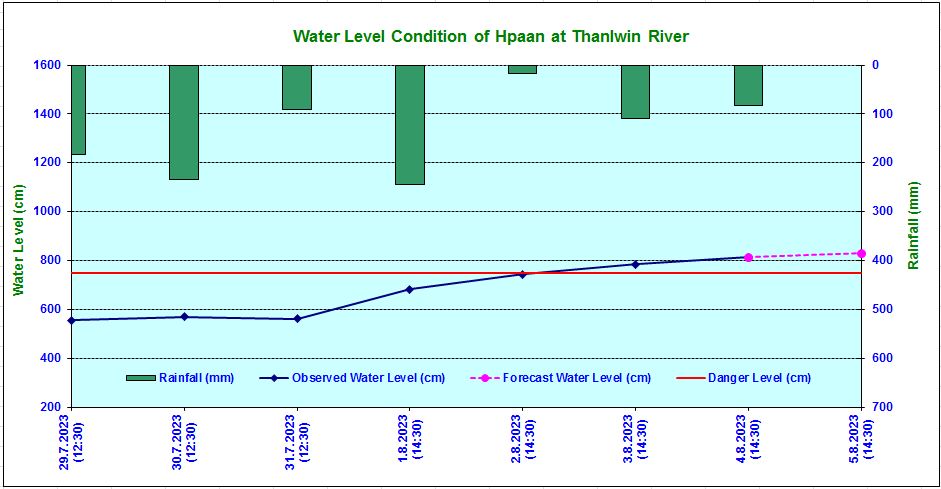 Water Level Condition of Hpaan at Thanlwin River

Water Level (cm)

1600
1400
1200
1000
800
600
400
200

Rainfall (mm)

0
100
200
300
400
500
600
700

Rainfall (mm)
Observed Water Level (cm)
Forecast Water Level (cm)
Danger Level (cm)

29.7.2023 (12:30)
30.7.2023 (12:30)
31.7.2023 (12:30)
1.8.2023 (14:30)
2.8.2023 (14:30)
3.8.2023 (14:30)
4.8.2023 (14:30)
5.8.2023 (14:30)